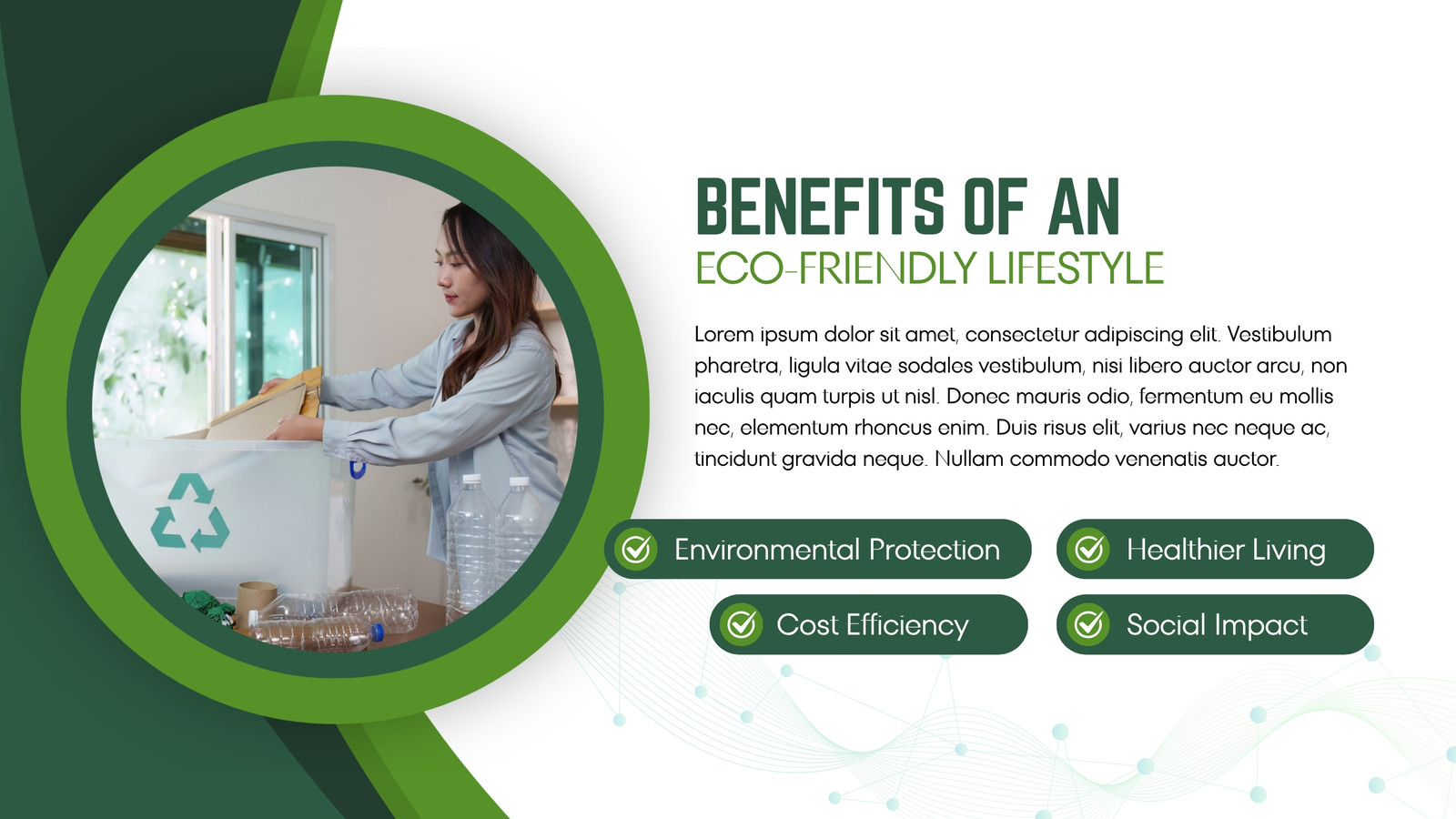 BENEFITS OF AN
ECO-FRIENDLY LIFESTYLE

Lorem ipsum dolor sit amet, consectetur adipiscing elit. Vestibulum pharetra, ligula vitae sodales vestibulum, nisi libero auctor arcu, non iaculis quam turpis ut nisl. Donec mauris odio, fermentum eu mollis nec, elementum rhoncus enim. Duis risus elit, varius nec neque ac, tincidunt gravida neque. Nullam commodo venenatis auctor.

Environmental Protection
Healthier Living
Cost Efficiency
Social Impact